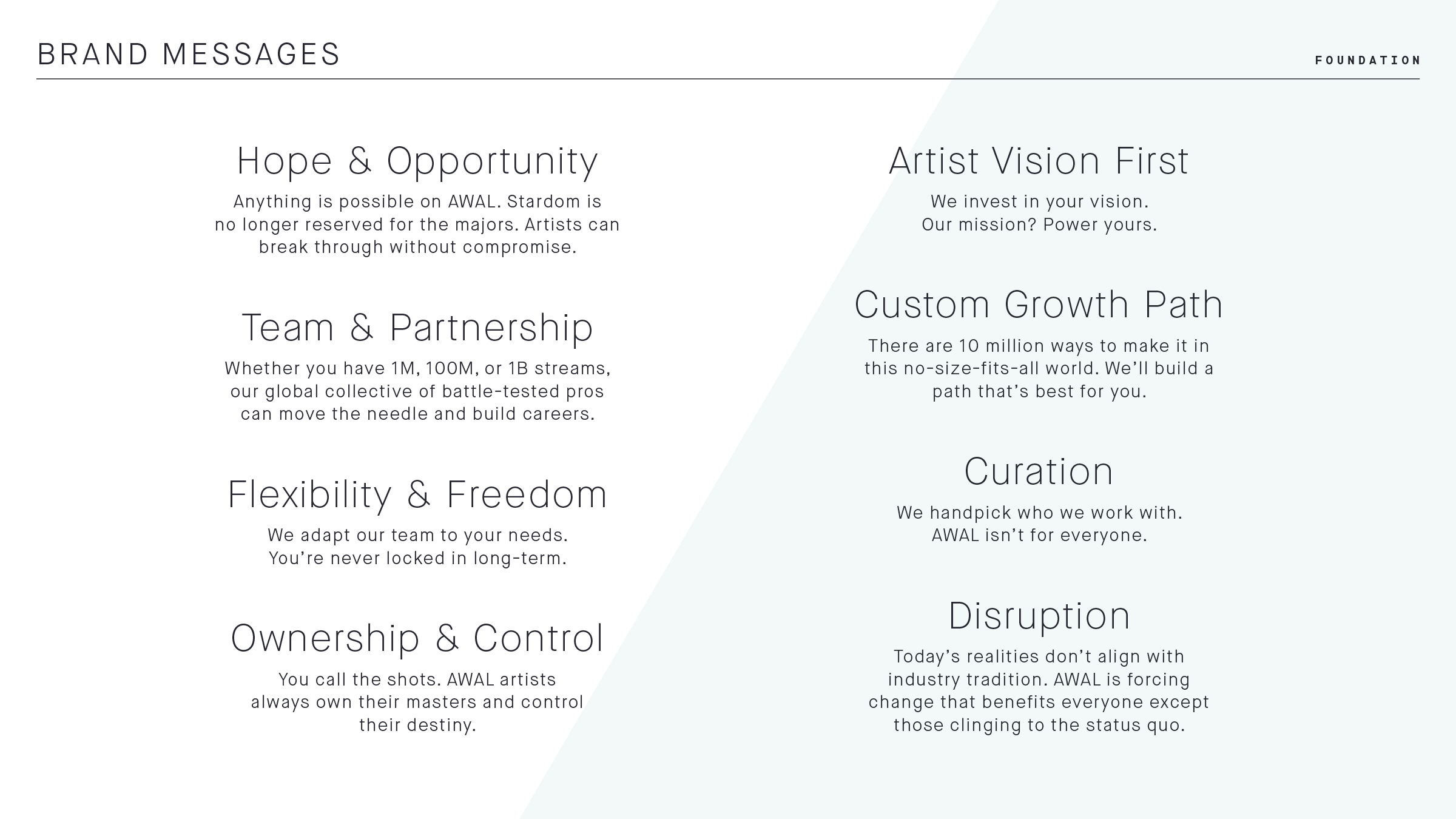 BRAND MESSAGES

FOUNDATION

Hope & Opportunity

Anything is possible on AWAL. Stardom is no longer reserved for the majors. Artists can break through without compromise.

Team & Partnership

Whether you have 1M, 100M, or 1B streams, our global collective of battle-tested pros can move the needle and build careers.

Flexibility & Freedom

We adapt our team to your needs. You're never locked in long-term.

Ownership & Control

You call the shots. AWAL artists always own their masters and control their destiny.

Artist Vision First

We invest in your vision. Our mission? Power yours.

Custom Growth Path

There are 10 million ways to make it in this no-size-fits-all world. We'll build a path that's best for you.

Curation

We handpick who we work with. AWAL isn't for everyone.

Disruption

Today's realities don't align with industry tradition. AWAL is forcing change that benefits everyone except those clinging to the status quo.